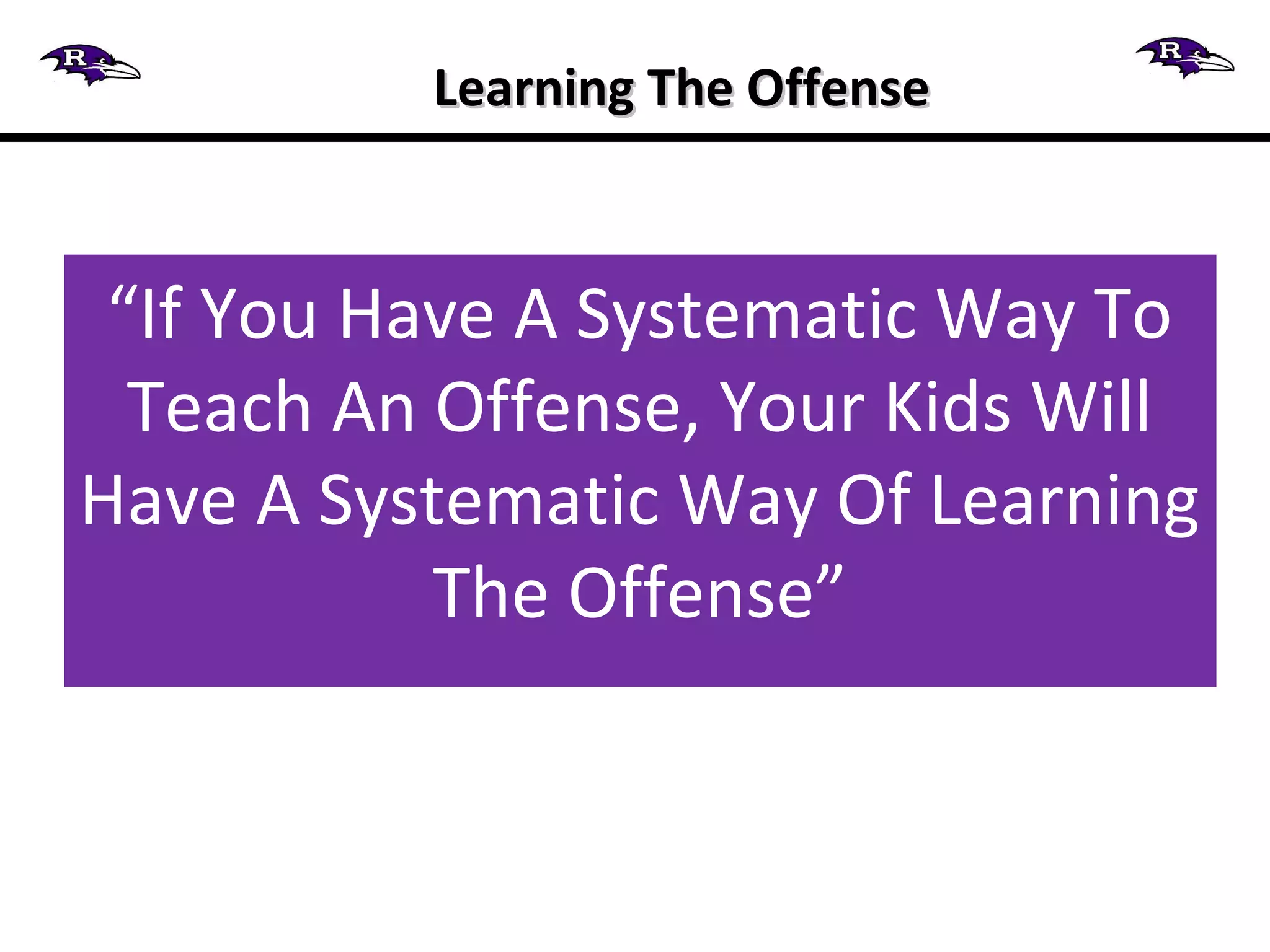 R

Learning The Offense

R

“If You Have A Systematic Way To Teach An Offense, Your Kids Will Have A Systematic Way Of Learning The Offense”